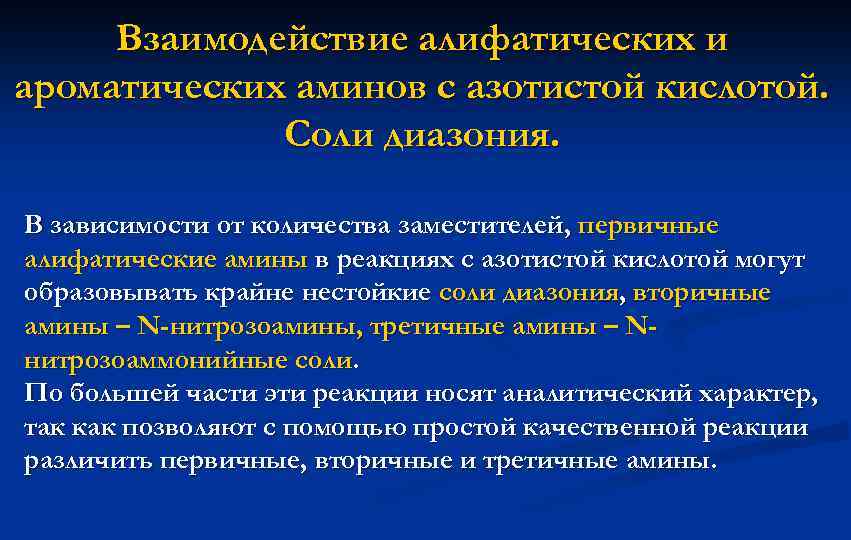 Взаимодействие алифатических и ароматических аминов с азотистой кислотой. Соли диазония.

В зависимости от количества заместителей, первичные алифатические амины в реакциях с азотистой кислотой могут образовывать крайне нестойкие соли диазония, вторичные амины – N-нитрозоамины, третичные амины – N-нитрозоаммонийные соли.
По большей части эти реакции носят аналитический характер, так как позволяют с помощью простой качественной реакции различить первичные, вторичные и третичные амины.